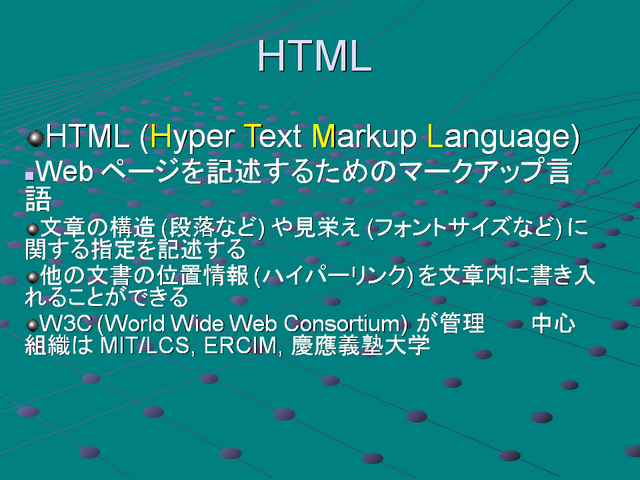 HTML

HTML (Hyper Text Markup Language)

Web ページを記述するためのマークアップ言語

文章の構造 (段落など) や見栄え (フォントサイズなど) に関する指定を記述する

他の文書の位置情報 (ハイパーリンク) を文章内に書き入れることができる

W3C (World Wide Web Consortium) が管理　中心組織は MIT/LCS, ERCIM, 慶應義塾大学